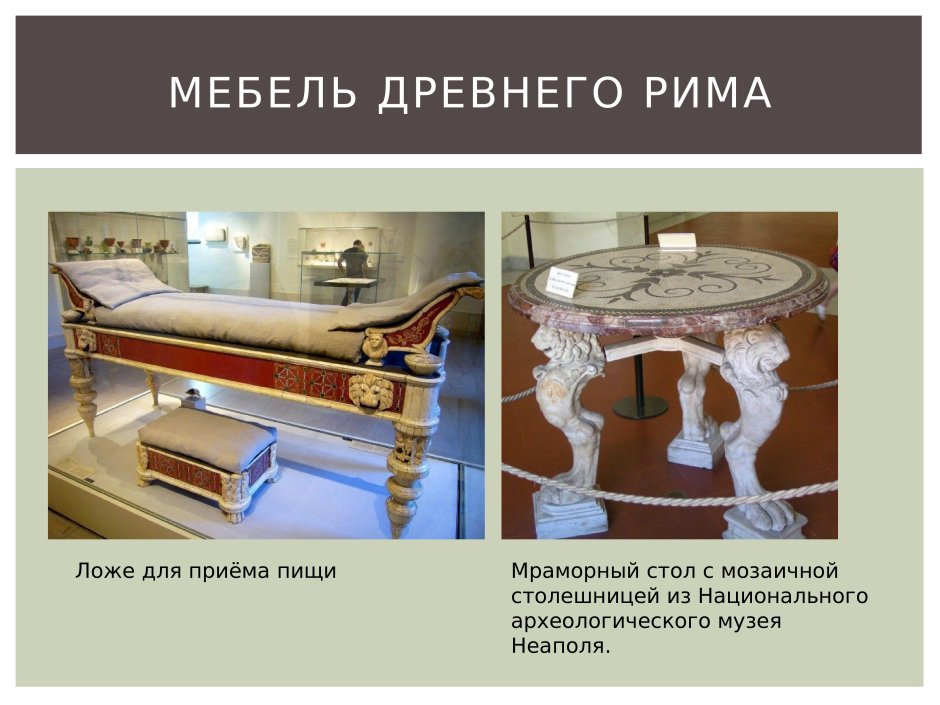 МЕБЕЛЬ ДРЕВНЕГО РИМА

Ложе для приёма пищи

Мраморный стол с мозаичной столешницей из Национального археологического музея Неаполя.